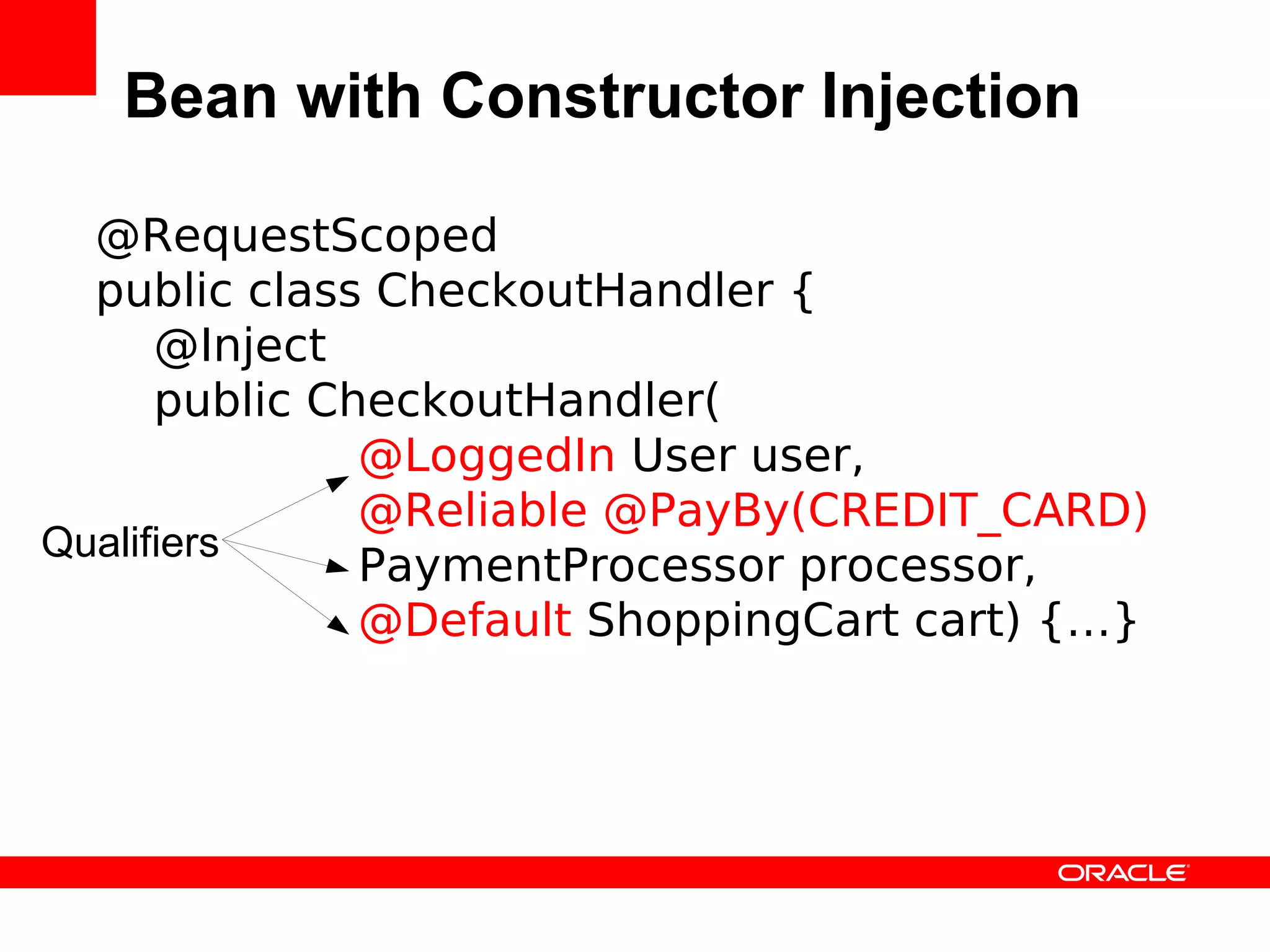 Bean with Constructor Injection

@RequestScoped
public class CheckoutHandler {
@Inject
public CheckoutHandler(
@LoggedIn User user,
@Reliable @PayBy(CREDIT_CARD)
PaymentProcessor processor,
@Default ShoppingCart cart) {...}

Qualifiers

ORACLE